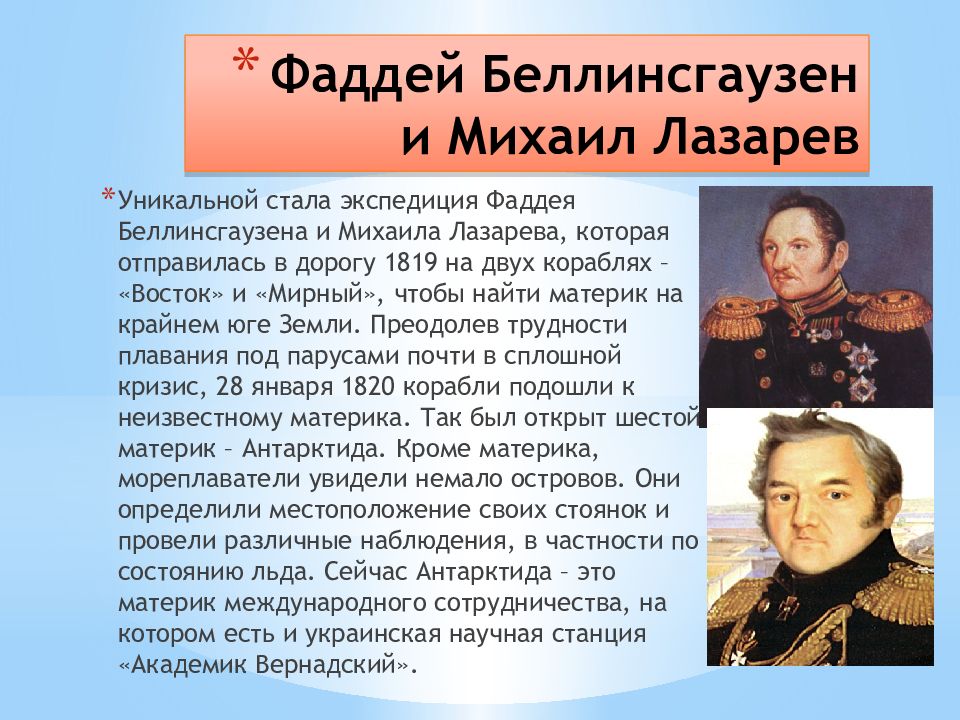 * Фаддей Беллинсгаузен и Михаил Лазарев

* Уникальной стала экспедиция Фаддея Беллинсгаузена и Михаила Лазарева, которая отправилась в дорогу 1819 на двух кораблях – «Восток» и «Мирный», чтобы найти материк на крайнем юге Земли. Преодолев трудности плавания под парусами почти в сплошной кризис, 28 января 1820 корабли подошли к неизвестному материка. Так был открыт шестой материк – Антарктида. Кроме материка, мореплаватели увидели немало островов. Они определили местоположение своих стоянок и провели различные наблюдения, в частности по состоянию льда. Сейчас Антарктида – это материк международного сотрудничества, на котором есть и украинская научная станция «Академик Вернадский».